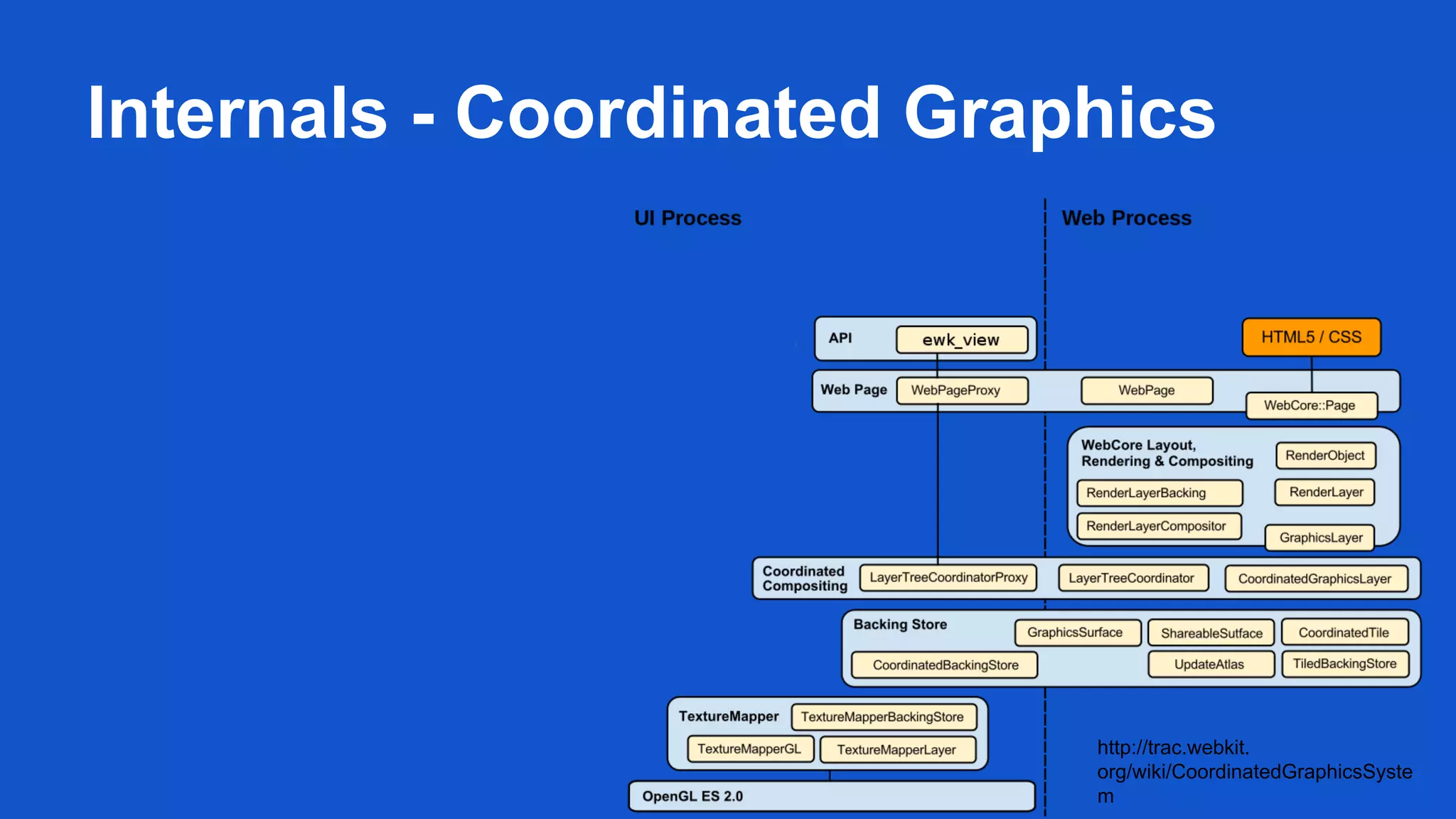 Internals - Coordinated Graphics

UI Process

Web Process

API
ewk_view

HTML5 / CSS

Web Page
WebPageProxy
WebPage
WebCore::Page

WebCore Layout, Rendering & Compositing
RenderObject
RenderLayerBacking
RenderLayer
RenderLayerCompositor
GraphicsLayer

Coordinated Compositing
LayerTreeCoordinatorProxy
LayerTreeCoordinator
CoordinatedGraphicsLayer

Backing Store
GraphicsSurface
ShareableSutface
CoordinatedTile
CoordinatedBackingStore
UpdateAtlas
TiledBackingStore

TextureMapper
TextureMapperBackingStore
TextureMapperGL
TextureMapperLayer

OpenGL ES 2.0

http://trac.webkit.org/wiki/CoordinatedGraphicsSystem